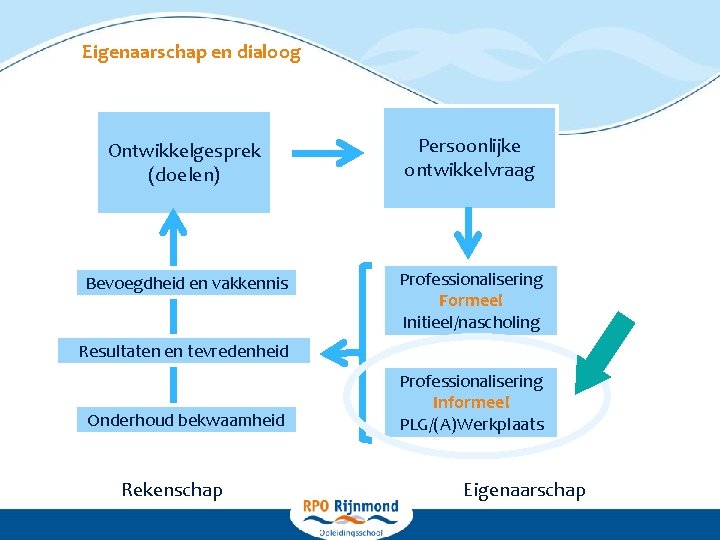 Eigenaarschap en dialoog

Ontwikkelgesprek (doelen)

Persoonlijke ontwikkelvraag

Bevoegdheid en vakkennis

Resultaten en tevredenheid

Onderhoud bekwaamheid

Professionalisering
Formeel
Initieel/nascholing

Professionalisering
Informeel
PLG/(A)Werkplaats

Rekenschap

Eigenaarschap

RPO Rijnmond
Opleidingsschool